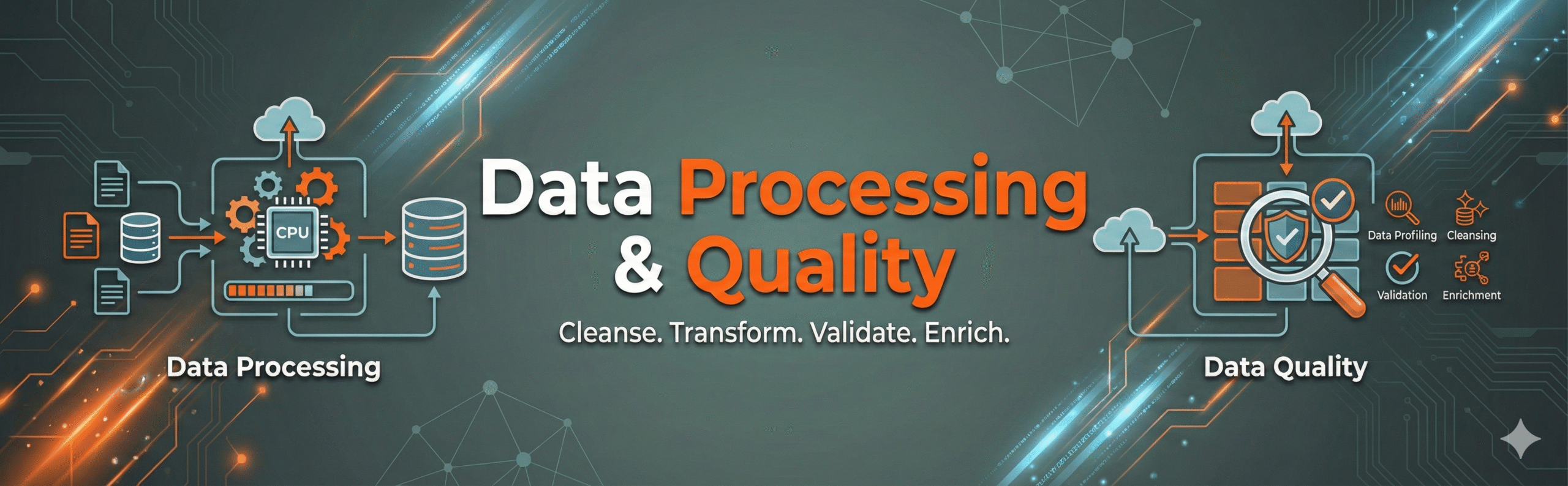 CPU

Data Processing

Data Processing & Quality

Cleanse. Transform. Validate. Enrich.

Data Profiling Cleansing

Validation Enrichment

Data Quality